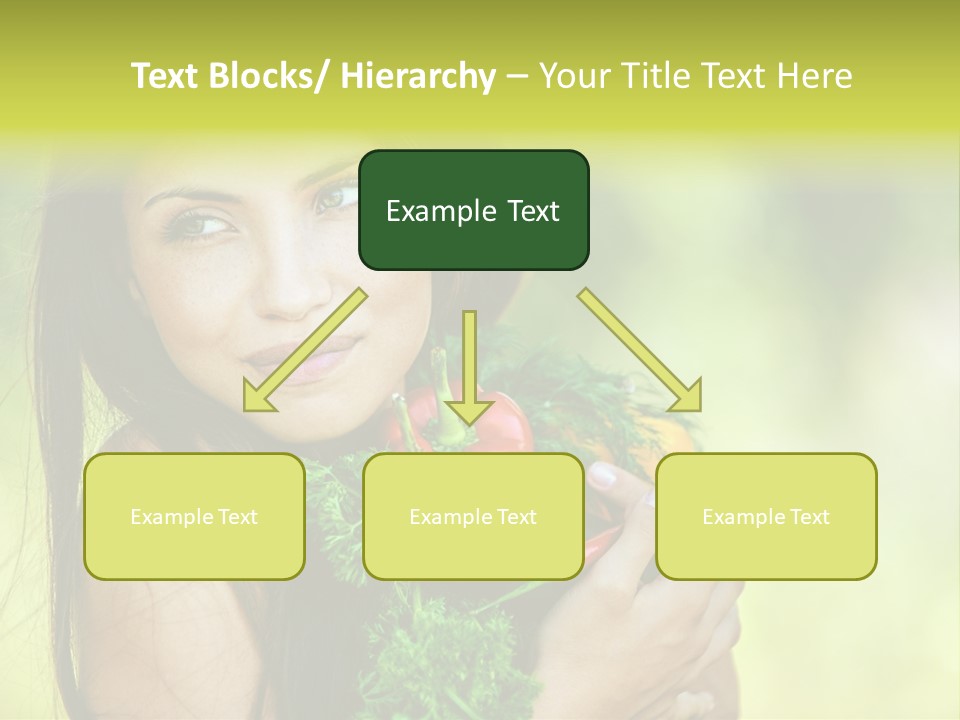 Text Blocks/ Hierarchy – Your Title Text Here

Example Text

Example Text

Example Text

Example Text